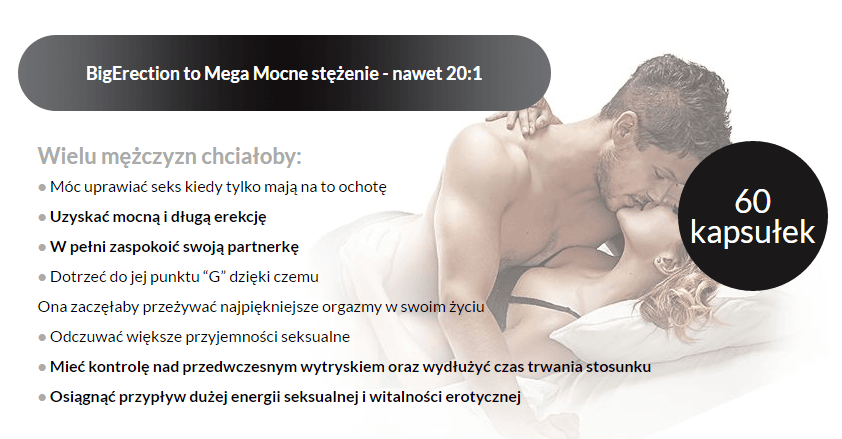 BigErection to Mega Mocne stężenie - nawet 20:1

Wielu mężczyzn chciałoby:

● Móc uprawiać seks kiedy tylko mają na to ochotę

● Uzyskać mocną i długą erekcję

● W pełni zaspokoić swoją partnerkę

● Dotrzeć do jej punktu “G” dzięki czemu

Ona zaczęłaby przeżywać najpiękniejsze orgazmy w swoim życiu

● Odczuwać większe przyjemności seksualne

● Mieć kontrolę nad przedwczesnym wytryskiem oraz wydłużyć czas trwania stosunku

● Osiągnąć przypływ dużej energii seksualnej i witalności erotycznej

60 kapsułek